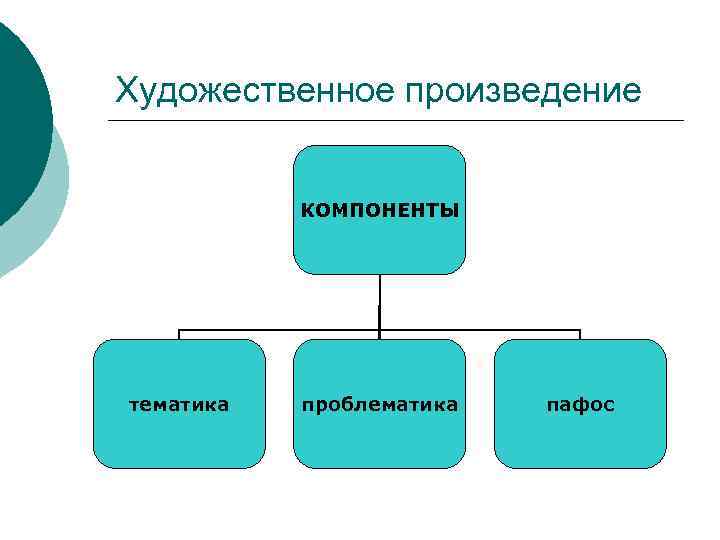 Художественное произведение

компоненты

тематика

проблематика

пафос